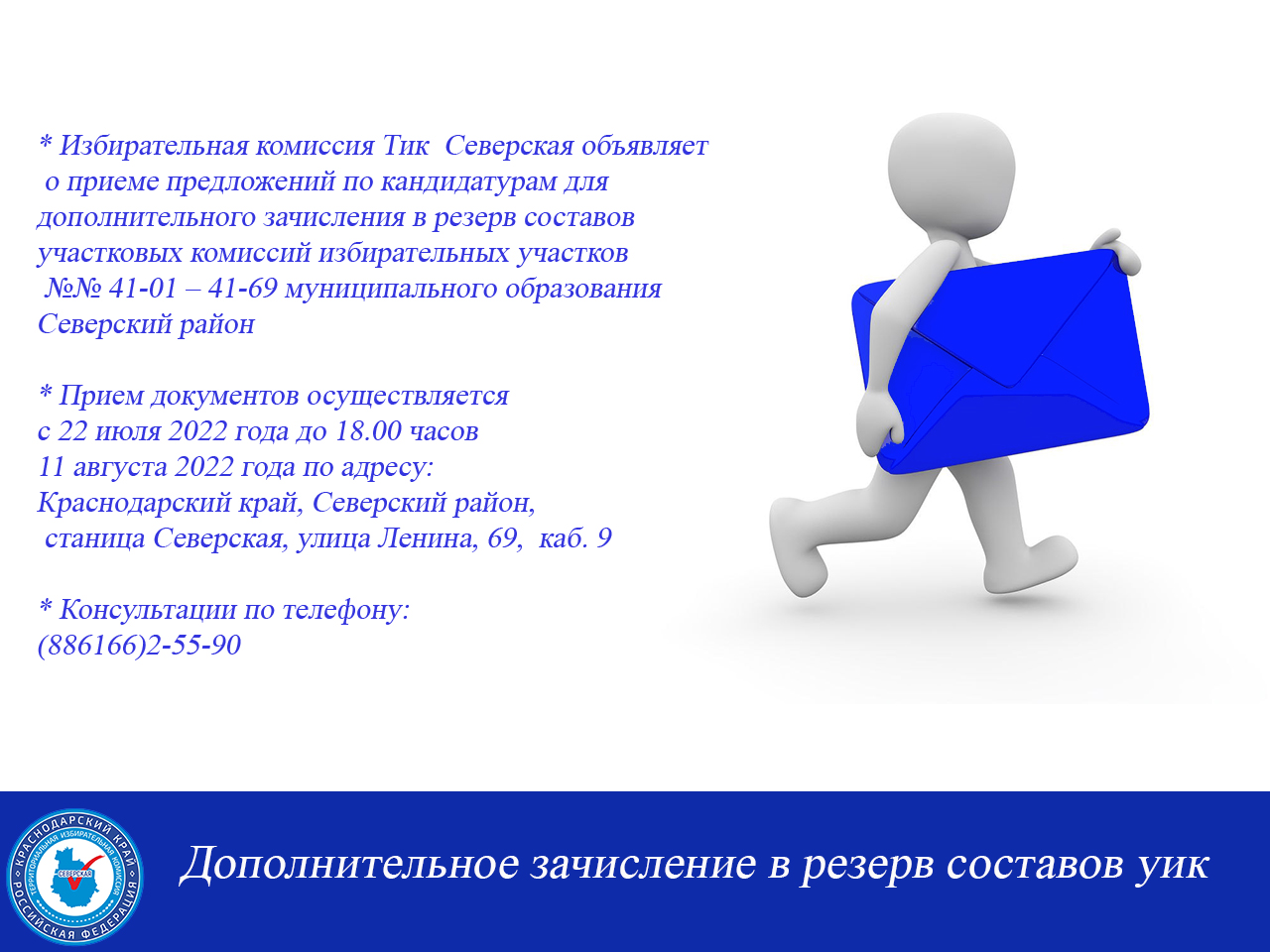 * Избирательная комиссия Тик Северская объявляет о приеме предложений по кандидатурам для дополнительного зачисления в резерв составов участковых комиссий избирательных участков №№ 41-01 – 41-69 муниципального образования Северский район

* Прием документов осуществляется с 22 июля 2022 года до 18.00 часов 11 августа 2022 года по адресу: Краснодарский край, Северский район, станица Северская, улица Ленина, 69, каб. 9

* Консультации по телефону: (886166)2-55-90

КРАСНОДАРСКИЙ КРАЙ
ТЕРРИТОРИАЛЬНАЯ ИЗБИРАТЕЛЬНАЯ КОМИССИЯ
СЕВЕРСКАЯ
РОССИЙСКАЯ ФЕДЕРАЦИЯ

Дополнительное зачисление в резерв составов уик